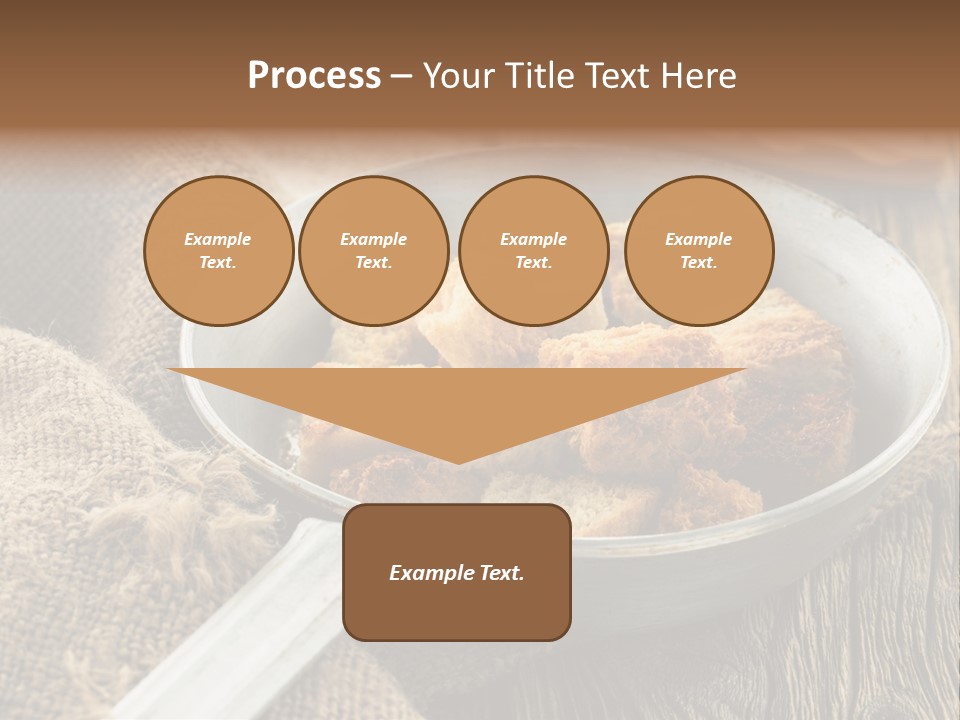 Process – Your Title Text Here

Example Text.

Example Text.

Example Text.

Example Text.

Example Text.